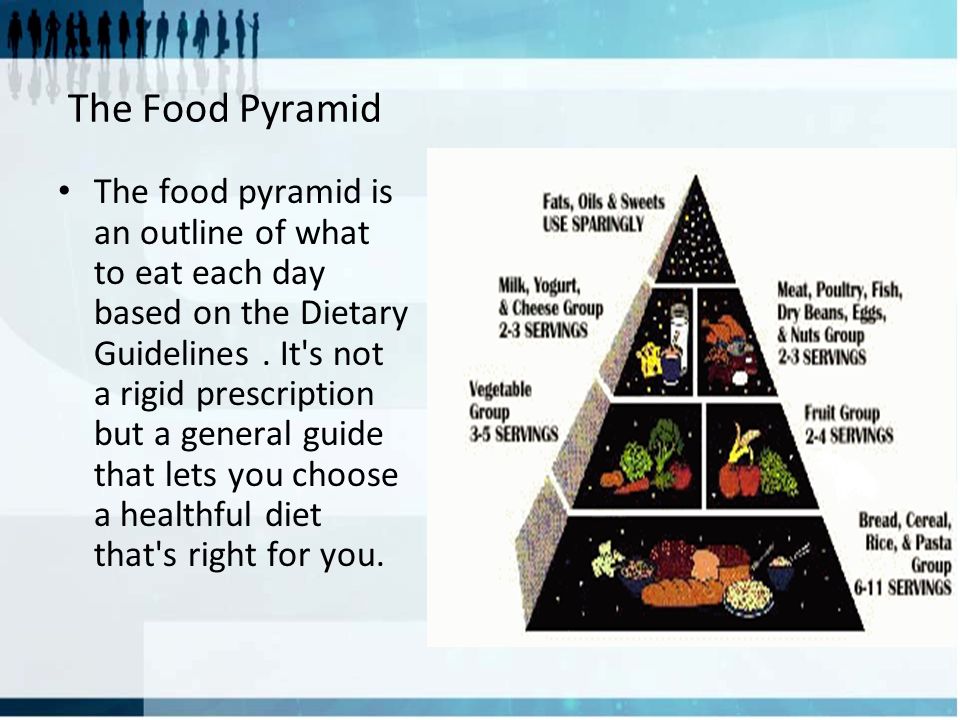 The Food Pyramid

• The food pyramid is an outline of what to eat each day based on the Dietary Guidelines . It's not a rigid prescription but a general guide that lets you choose a healthful diet that's right for you.

Fats, Oils & Sweets
USE SPARINGLY

Milk, Yogurt, & Cheese Group
2-3 SERVINGS

Meat, Poultry, Fish, Dry Beans, Eggs, & Nuts Group
2-3 SERVINGS

Vegetable Group
3-5 SERVINGS

Fruit Group
2-4 SERVINGS

Bread, Cereal, Rice, & Pasta Group
6-11 SERVINGS